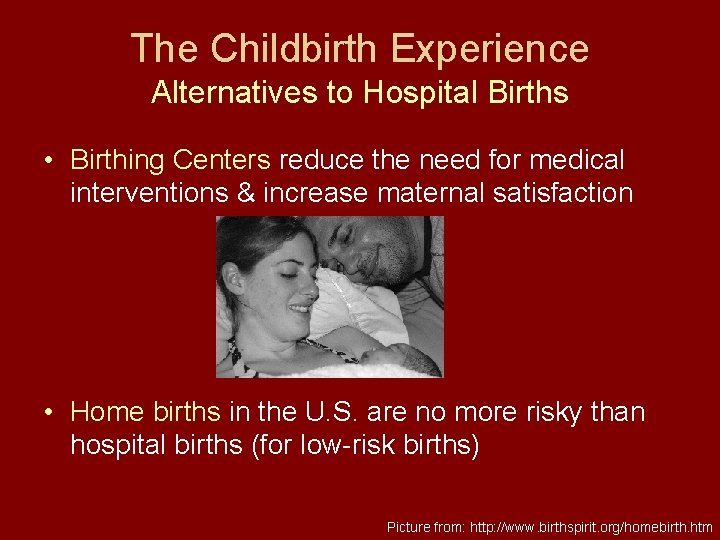 The Childbirth Experience
Alternatives to Hospital Births

• Birthing Centers reduce the need for medical interventions & increase maternal satisfaction

• Home births in the U.S. are no more risky than hospital births (for low-risk births)

Picture from: http://www.birthspirit.org/homebirth.htm